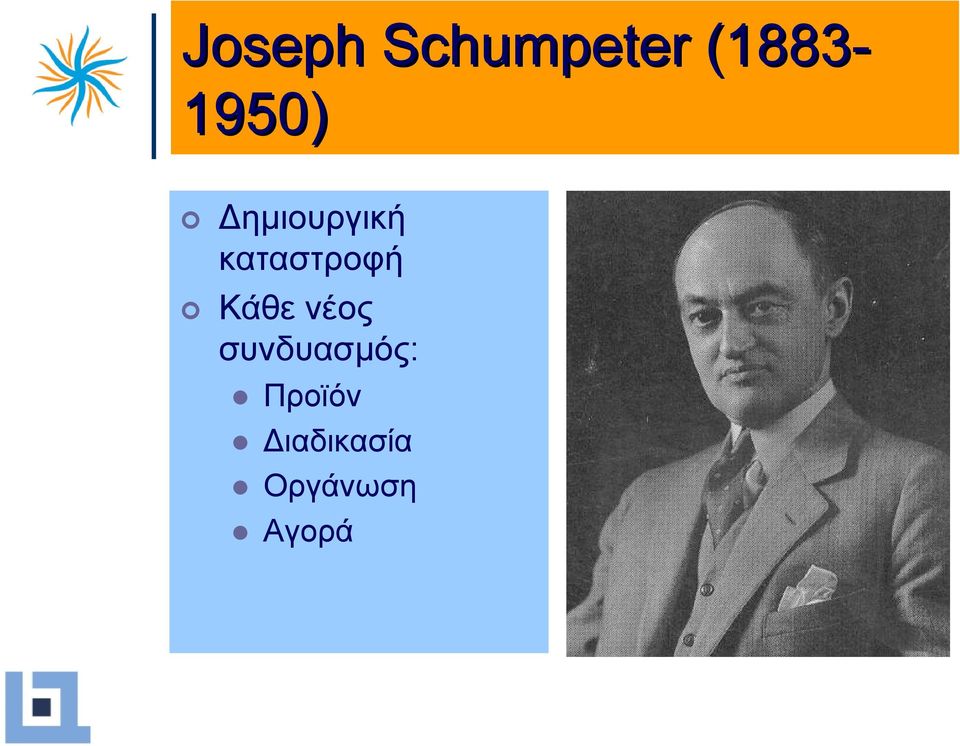 Joseph Schumpeter (1883-1950)

Δημιουργική καταστροφή

Κάθε νέος συνδυασμός:

Προϊόν

Διαδικασία

Οργάνωση

Αγορά